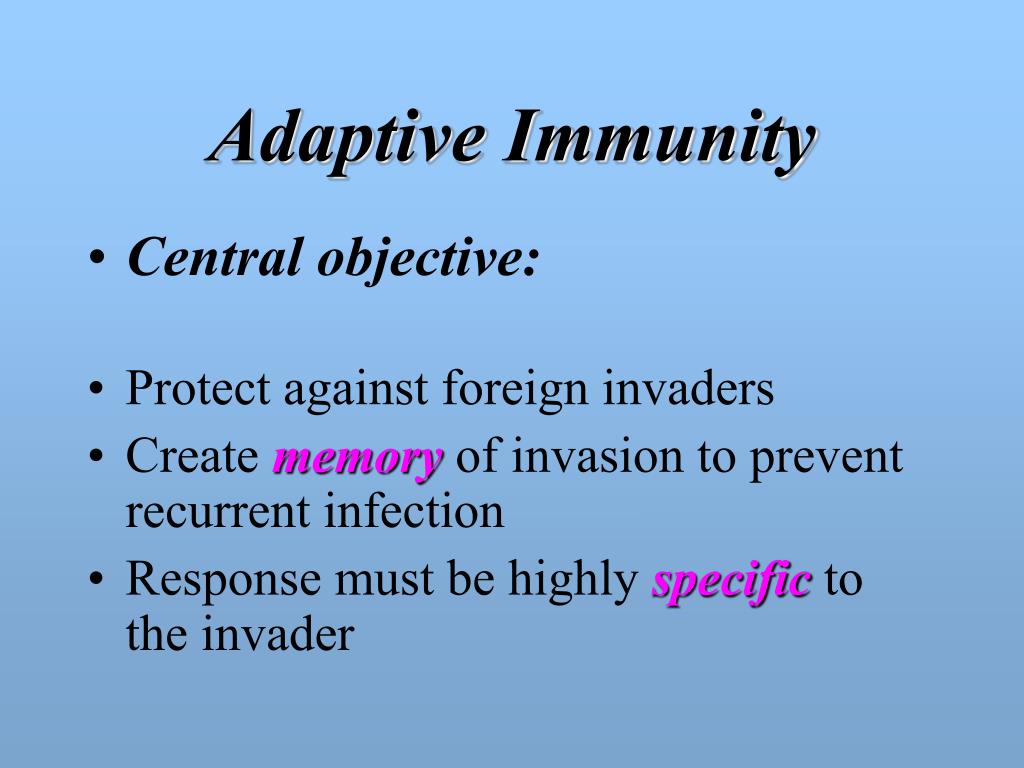 Adaptive Immunity

• Central objective:

• Protect against foreign invaders
• Create memory of invasion to prevent recurrent infection
• Response must be highly specific to the invader